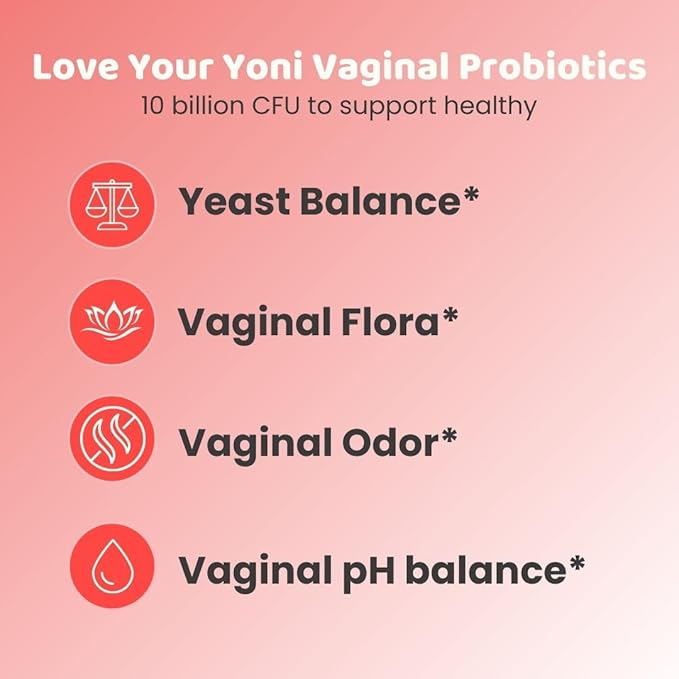 Love Your Yoni Vaginal Probiotics
10 billion CFU to support healthy

Yeast Balance*

Vaginal Flora*

Vaginal Odor*

Vaginal pH balance*